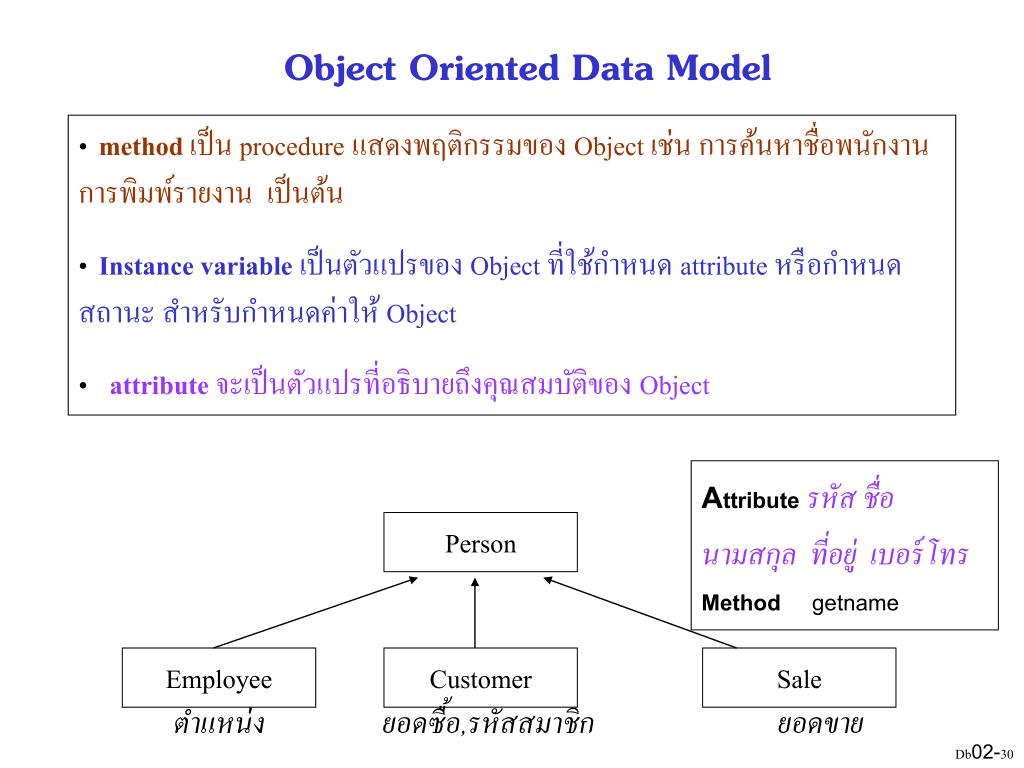 Object Oriented Data Model

• method เป็น procedure แสดงพฤติกรรมของ Object เช่น การค้นหาชื่อพนักงาน การพิมพ์รายงาน เป็นต้น

• Instance variable เป็นตัวแปรของ Object ที่ใช้กำหนด attribute หรือกำหนดสถานะ สำหรับกำหนดค่าให้ Object

• attribute จะเป็นตัวแปรที่อธิบายถึงคุณสมบัติของ Object

Attribute รหัส ชื่อ นามสกุล ที่อยู่ เบอร์โทร
Method getname

Person

Employee
ตำแหน่ง

Customer
ยอดซื้อ,รหัสสมาชิก

Sale
ยอดขาย

Db02-30